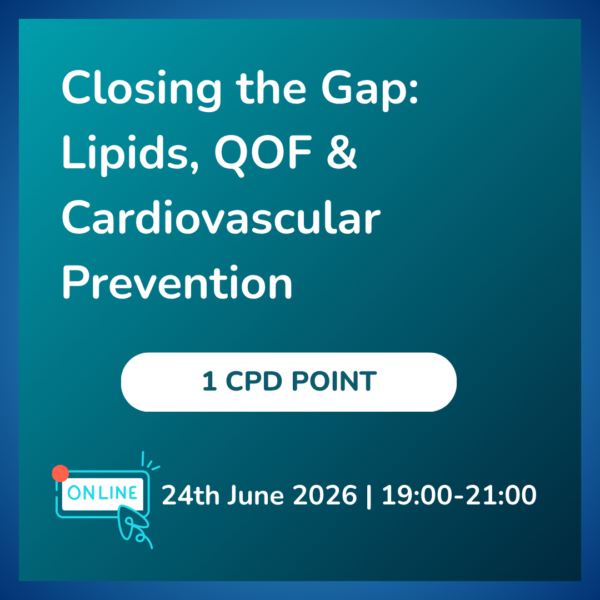 Closing the Gap: Lipids, QOF & Cardiovascular Prevention

1 CPD POINT

ONLINE

24th June 2026 | 19:00-21:00